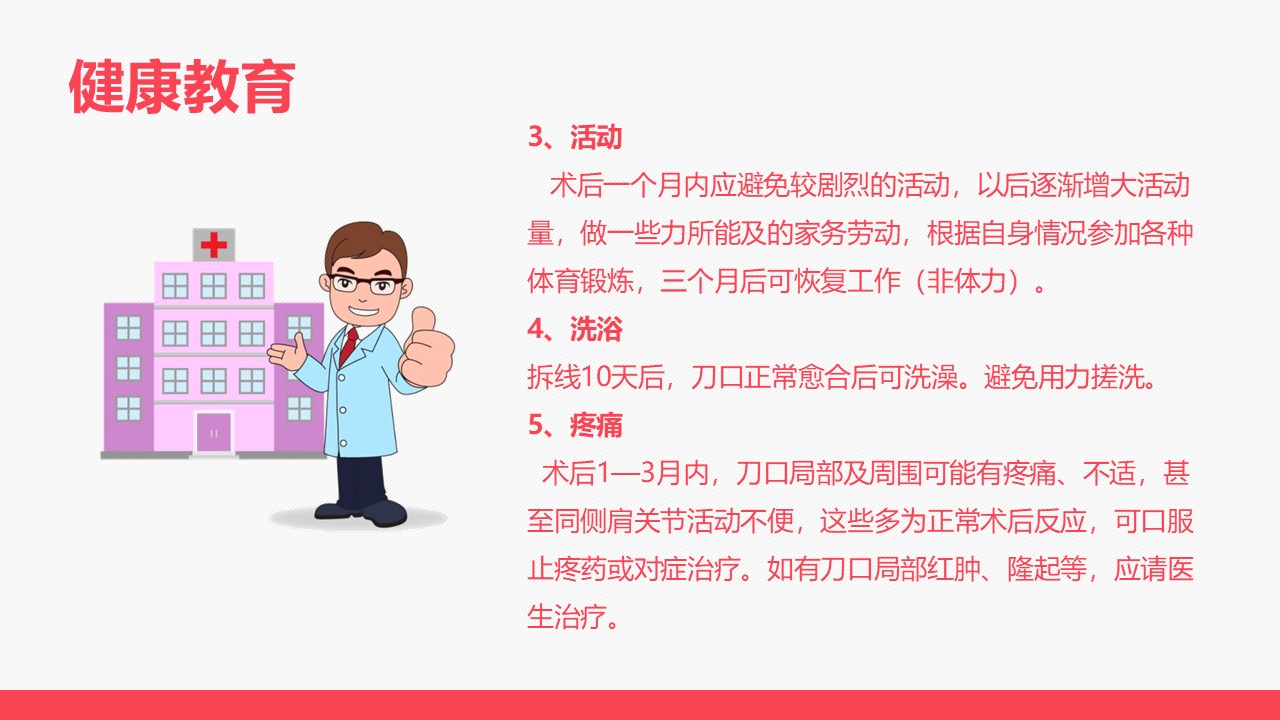 健康教育

3、活动

术后一个月内应避免较剧烈的活动，以后逐渐增大活动量，做一些力所能及的家务劳动，根据自身情况参加各种体育锻炼，三个月后可恢复工作（非体力）。

4、洗浴

拆线10天后，刀口正常愈合后可洗澡。避免用力搓洗。

5、疼痛

术后1—3月内，刀口局部及周围可能有疼痛、不适，甚至同侧肩关节活动不便，这些多为正常术后反应，可口服止疼药或对症治疗。如有刀口局部红肿、隆起等，应请医生治疗。